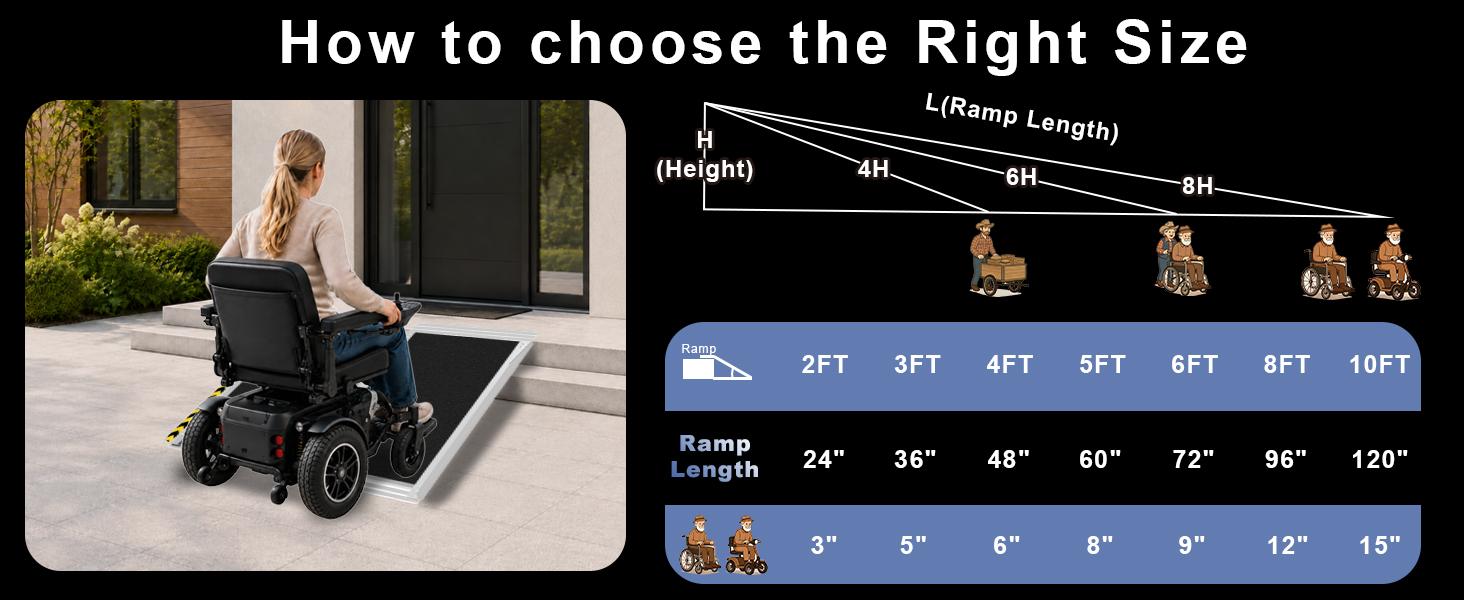 How to choose the Right Size

L(Ramp Length)

H (Height)

4H

6H

8H

| Ramp | 2FT | 3FT | 4FT | 5FT | 6FT | 8FT | 10FT |
|---|---|---|---|---|---|---|---|
| Ramp Length | 24" | 36" | 48" | 60" | 72" | 96" | 120" |
| | 3" | 5" | 6" | 8" | 9" | 12" | 15" |